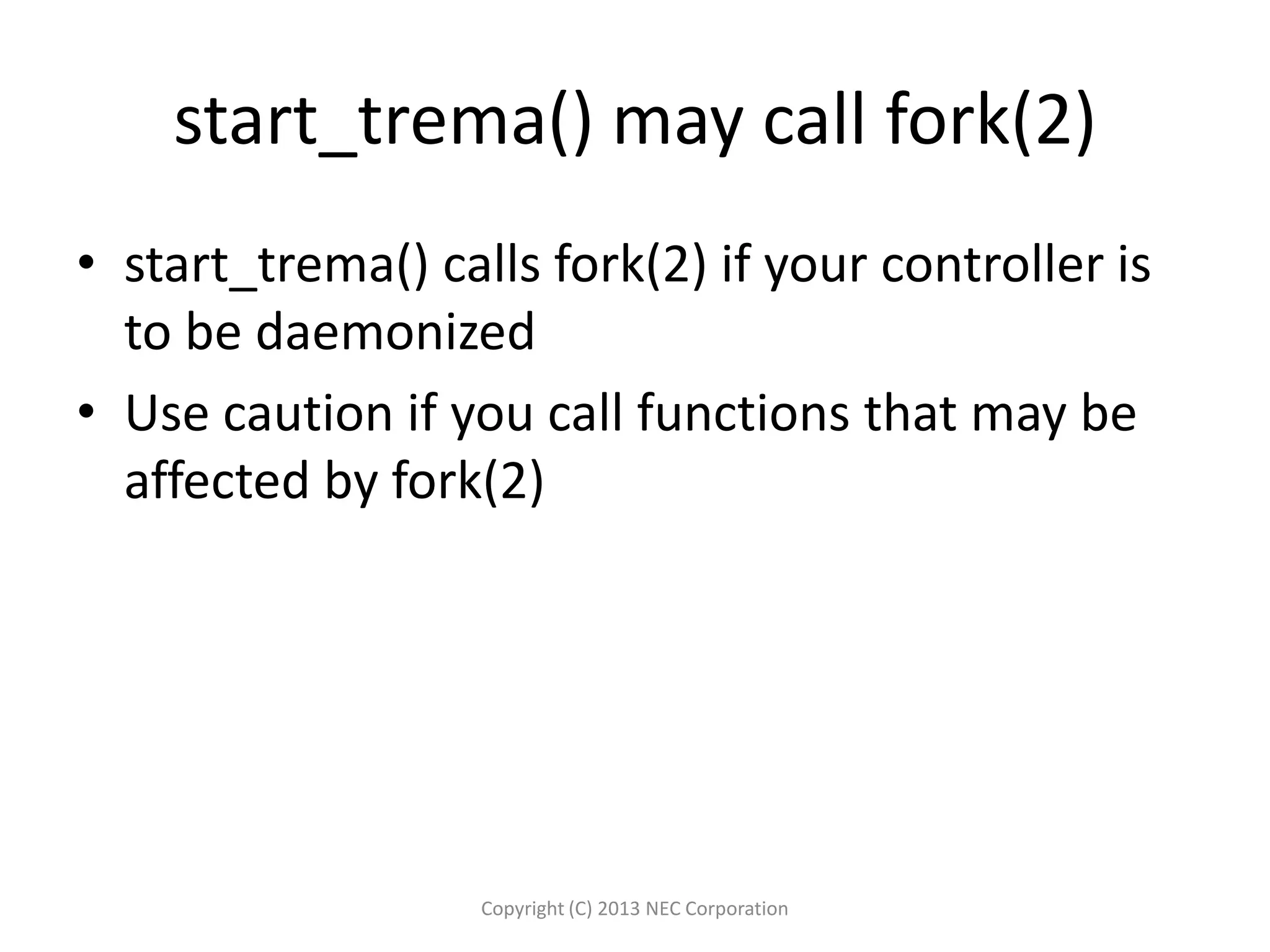 start_trema() may call fork(2)

• start_trema() calls fork(2) if your controller is to be daemonized
• Use caution if you call functions that may be affected by fork(2)

Copyright (C) 2013 NEC Corporation